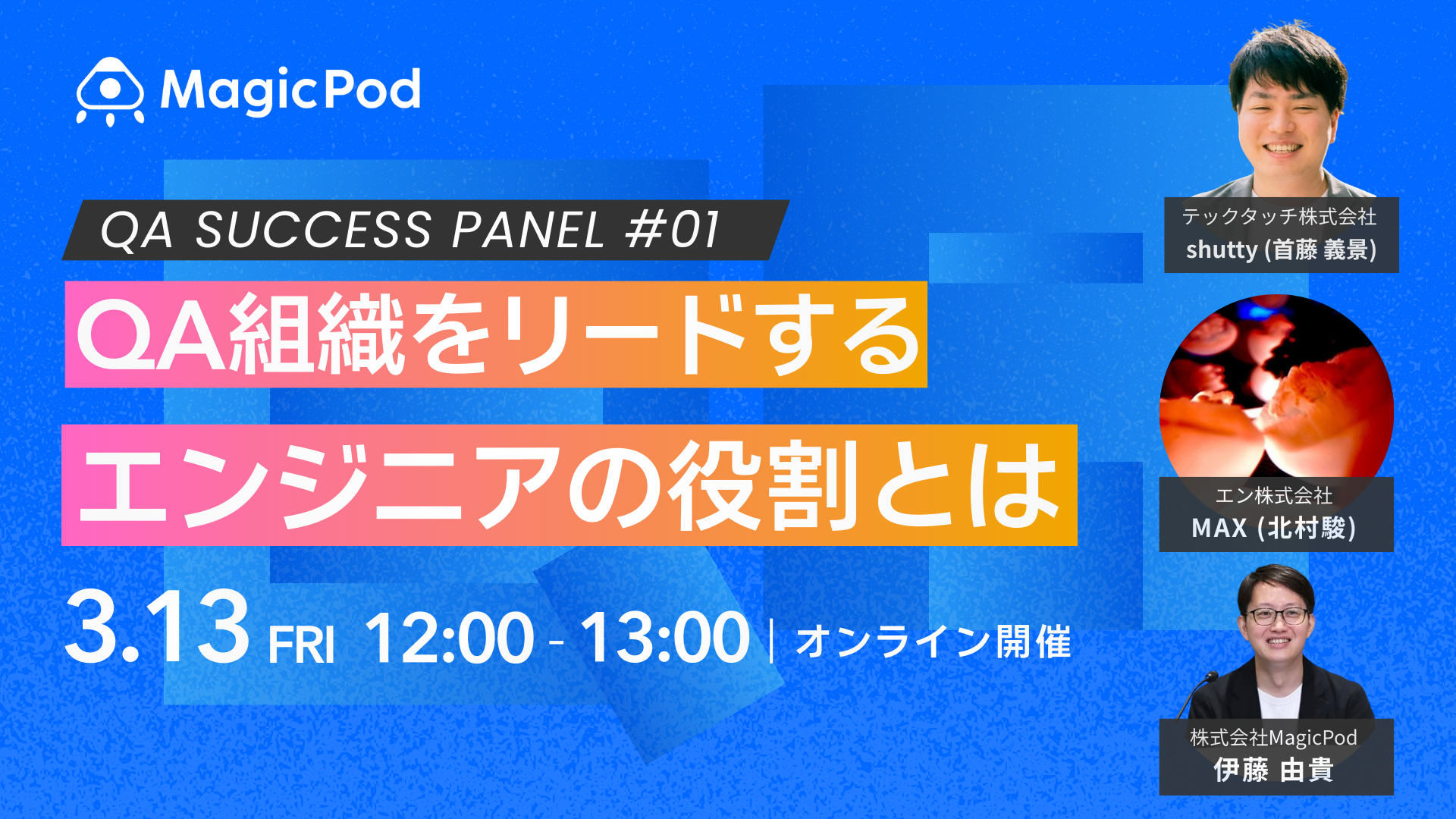 MagicPod

QA SUCCESS PANEL #01

QA組織をリードする

エンジニアの役割とは

3.13 FRI 12:00 - 13:00 | オンライン開催

テックタッチ株式会社
shutty (首藤 義景)

エン株式会社
MAX (北村駿)

株式会社MagicPod
伊藤 由貴